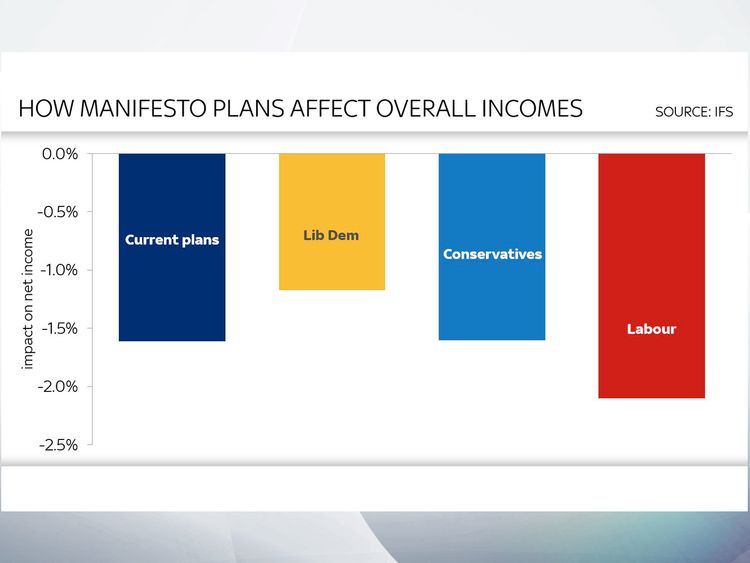 HOW MANIFESTO PLANS AFFECT OVERALL INCOMES
SOURCE: IFS

impact on net income

0.0%
-0.5%
-1.0%
-1.5%
-2.0%
-2.5%

Current plans
Lib Dem
Conservatives
Labour